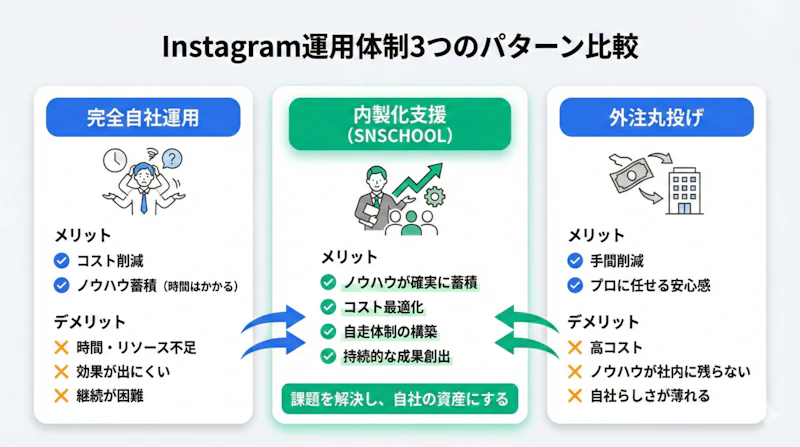 Instagram運用体制3つのパターン比較

完全自社運用

メリット
コスト削減
ノウハウ蓄積（時間はかかる）

デメリット
時間・リソース不足
効果が出にくい
継続が困難

内製化支援
（SNSCHOOL）

メリット
ノウハウが確実に蓄積
コスト最適化
自走体制の構築
持続的な成果創出

課題を解決し、自社の資産にする

外注丸投げ

メリット
手間削減
プロに任せる安心感

デメリット
高コスト
ノウハウが社内に残らない
自社らしさが薄れる